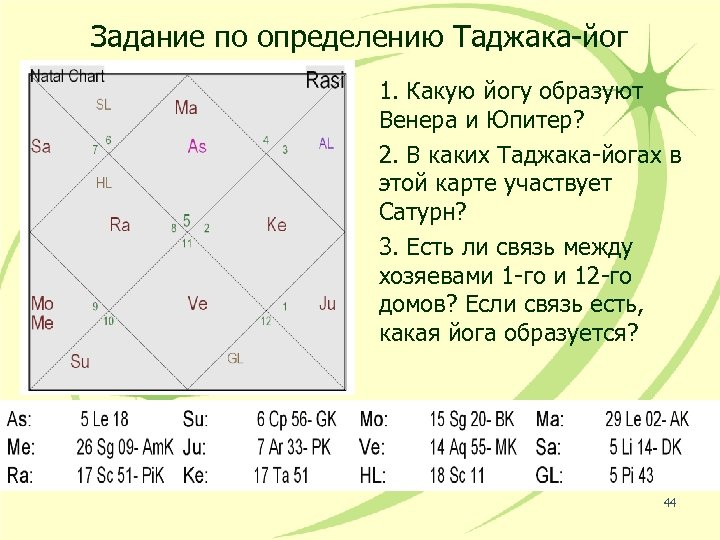 Задание по определению Таджака-йог

Natal Chart

Rasi

SL
Ma
Sa
7 6
As
4 3
AL
HL
Ra
8 5 2
Ke
11
Mo
Me
9
10
Ve
1
12
Ju
Su
GL

1. Какую йогу образуют Венера и Юпитер?

2. В каких Таджака-йогах в этой карте участвует Сатурн?

3. Есть ли связь между хозяевами 1-го и 12-го домов? Если связь есть, какая йога образуется?

| As: | 5 Le 18 | Su: | 6 Cp 56- GK | Mo: | 15 Sg 20- BK | Ma: | 29 Le 02- AK |
|---|---|---|---|---|---|---|---|
| Me: | 26 Sg 09- AmK | Ju: | 7 Ar 33- PK | Ve: | 14 Aq 55- MK | Sa: | 5 Li 14- DK |
| Ra: | 17 Sc 51- PiK | Ke: | 17 Ta 51 | HL: | 18 Sc 11 | GL: | 5 Pi 43 |

44